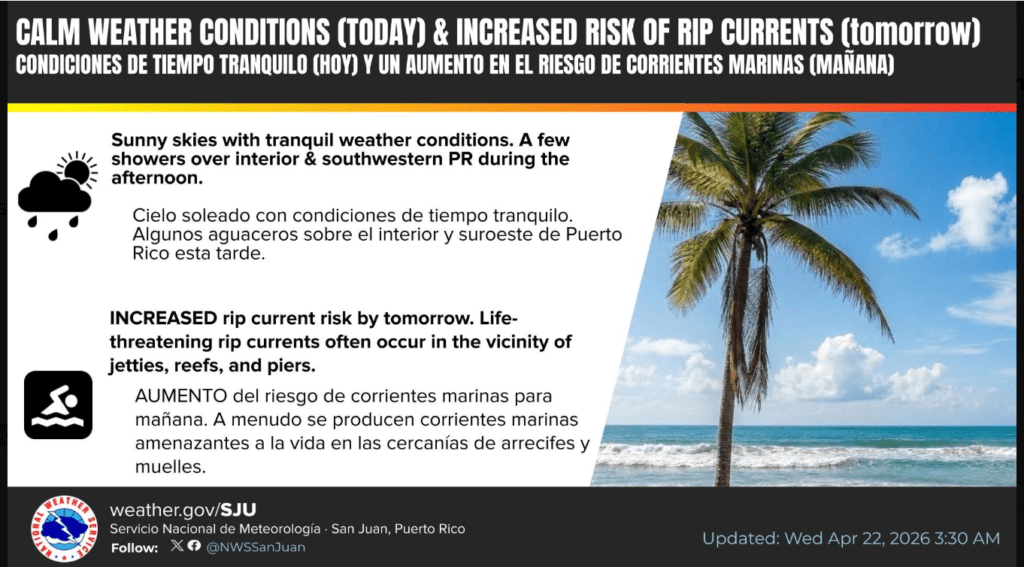 CALM WEATHER CONDITIONS (TODAY) & INCREASED RISK OF RIP CURRENTS (tomorrow)
CONDICIONES DE TIEMPO TRANQUILO (HOY) Y UN AUMENTO EN EL RIESGO DE CORRIENTES MARINAS (MAÑANA)

Sunny skies with tranquil weather conditions. A few showers over interior & southwestern PR during the afternoon.

Cielo soleado con condiciones de tiempo tranquilo. Algunos aguaceros sobre el interior y suroeste de Puerto Rico esta tarde.

INCREASED rip current risk by tomorrow. Life-threatening rip currents often occur in the vicinity of jetties, reefs, and piers.

AUMENTO del riesgo de corrientes marinas para mañana. A menudo se producen corrientes marinas amenazantes a la vida en las cercanías de arrecifes y muelles.

NATIONAL WEATHER SERVICE

weather.gov/SJU
Servicio Nacional de Meteorología · San Juan, Puerto Rico
Follow: @NWSSanJuan

Updated: Wed Apr 22, 2026 3:30 AM